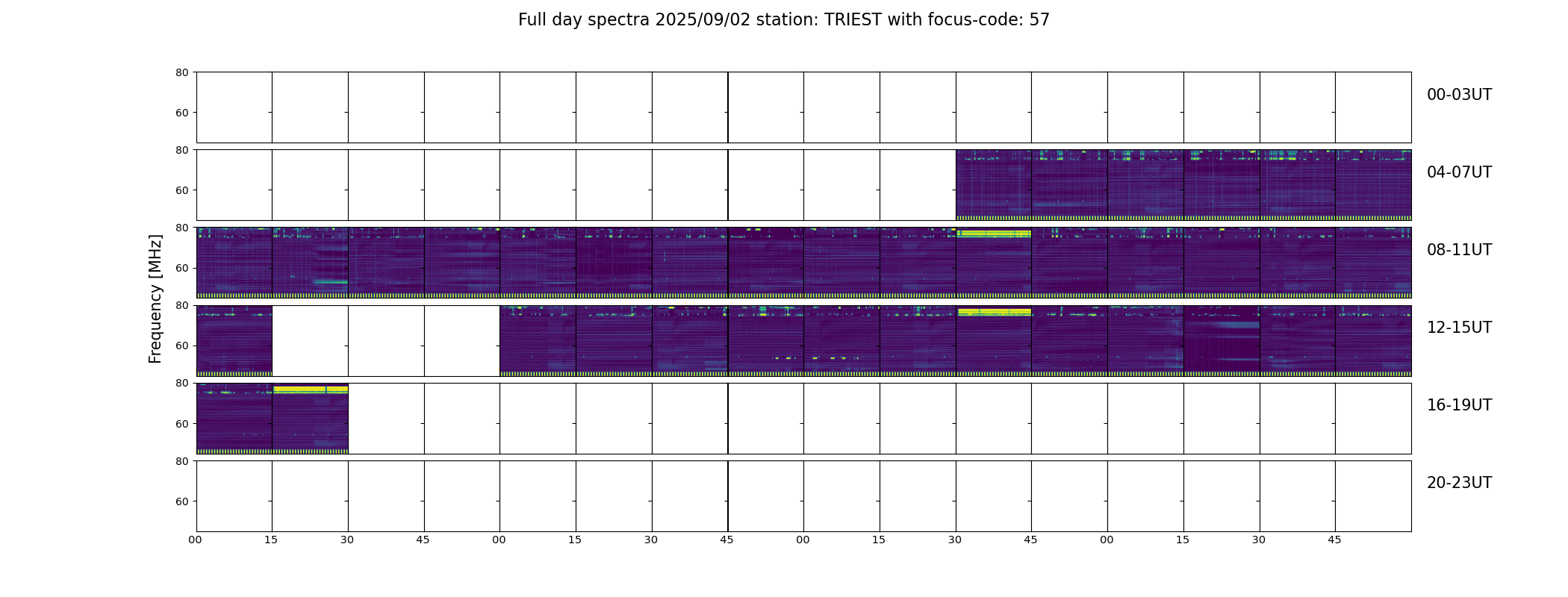 Full day spectra 2025/09/02 station: TRIEST with focus-code: 57

Frequency [MHz]

80
60
00-03UT

80
60
04-07UT

80
60
08-11UT

80
60
12-15UT

80
60
16-19UT

80
60
20-23UT

00 15 30 45 00 15 30 45 00 15 30 45 00 15 30 45